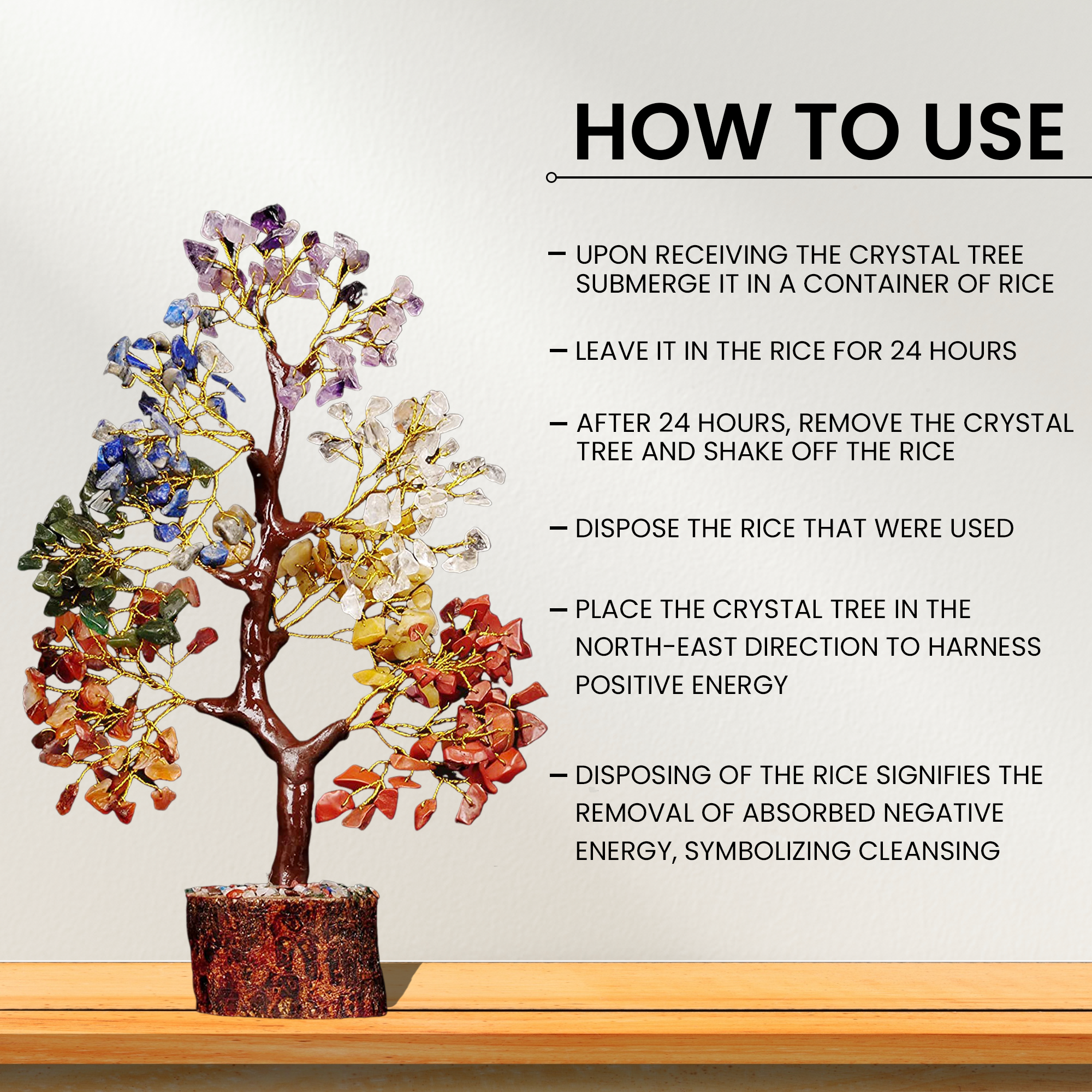 HOW TO USE

– UPON RECEIVING THE CRYSTAL TREE SUBMERGE IT IN A CONTAINER OF RICE

– LEAVE IT IN THE RICE FOR 24 HOURS

– AFTER 24 HOURS, REMOVE THE CRYSTAL TREE AND SHAKE OFF THE RICE

– DISPOSE THE RICE THAT WERE USED

– PLACE THE CRYSTAL TREE IN THE NORTH-EAST DIRECTION TO HARNESS POSITIVE ENERGY

– DISPOSING OF THE RICE SIGNIFIES THE REMOVAL OF ABSORBED NEGATIVE ENERGY, SYMBOLIZING CLEANSING